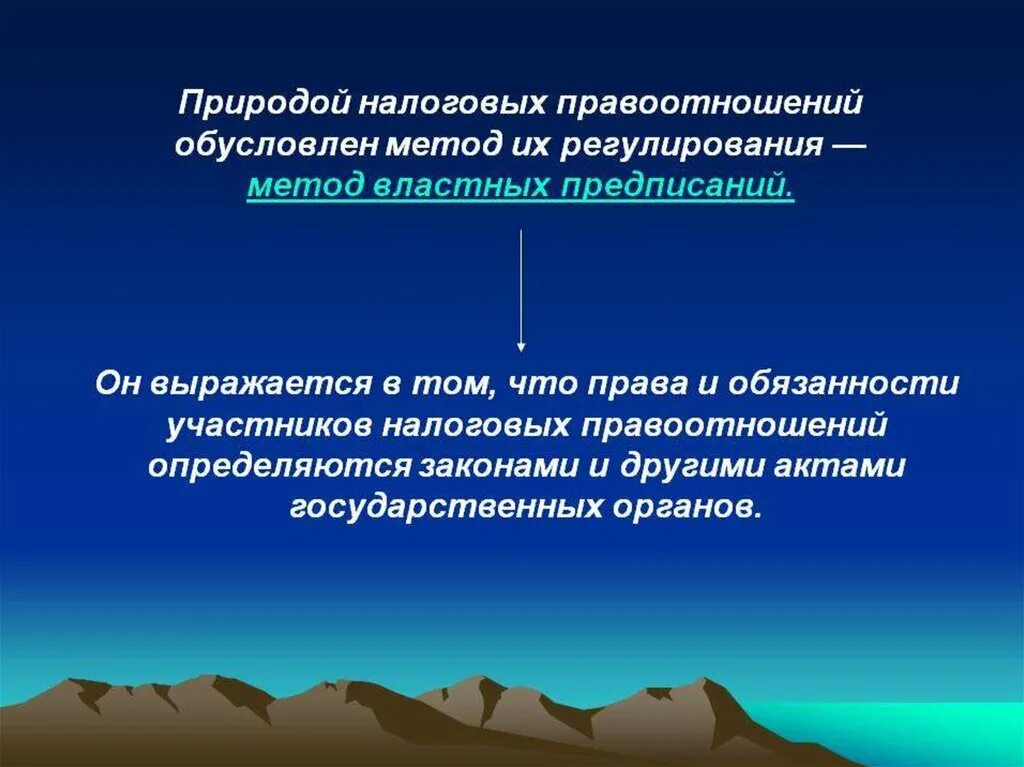 Природой налоговых правоотношений обусловлен метод их регулирования — метод властных предписаний.

Он выражается в том, что права и обязанности участников налоговых правоотношений определяются законами и другими актами государственных органов.